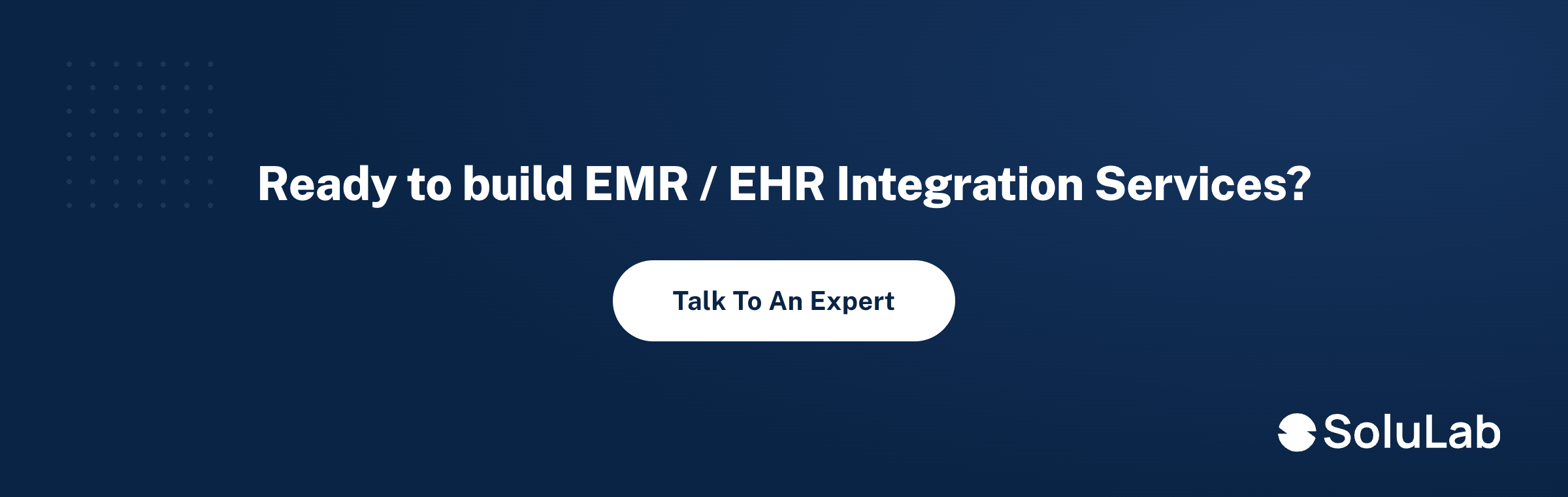 Ready to build EMR / EHR Integration Services?

Talk To An Expert

SoluLab